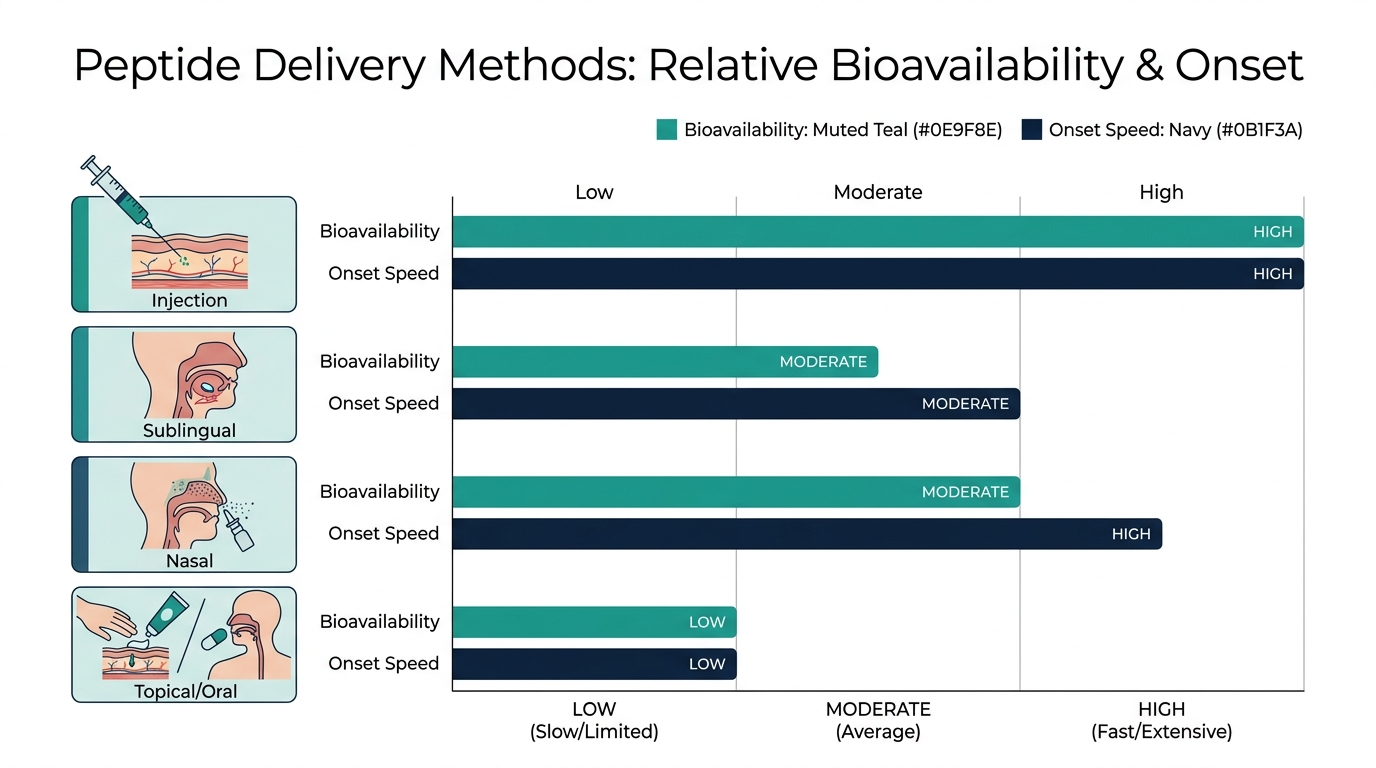 Peptide Delivery Methods: Relative Bioavailability & Onset

Bioavailability: Muted Teal (#0E9F8E)   Onset Speed: Navy (#0B1F3A)

Low   Moderate   High

Injection
Bioavailability HIGH
Onset Speed HIGH

Sublingual
Bioavailability MODERATE
Onset Speed MODERATE

Nasal
Bioavailability MODERATE
Onset Speed HIGH

Topical/Oral
Bioavailability LOW
Onset Speed LOW

LOW (Slow/Limited)   MODERATE (Average)   HIGH (Fast/Extensive)